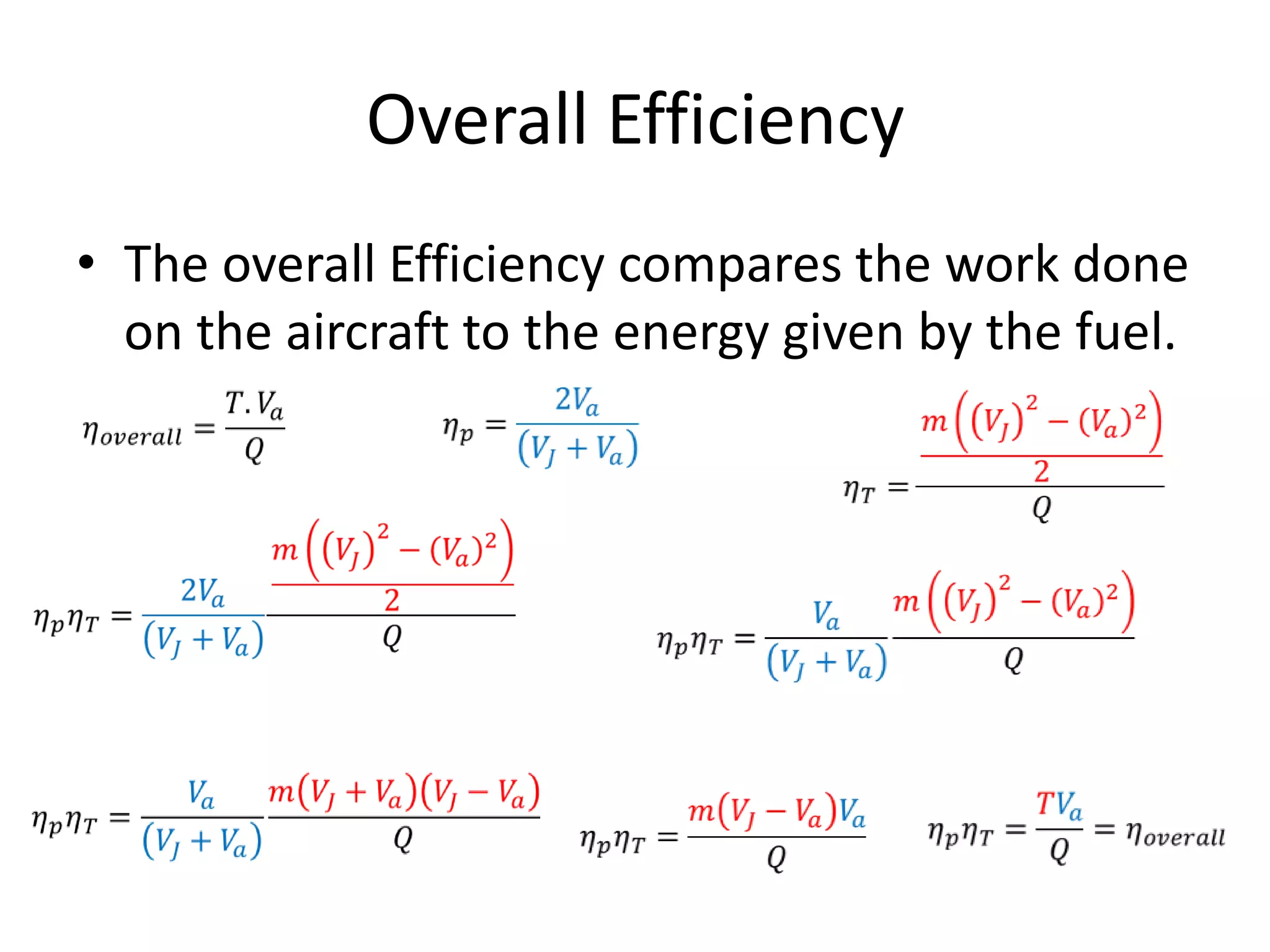 Overall Efficiency

• The overall Efficiency compares the work done on the aircraft to the energy given by the fuel.

$\eta_{overall} = \frac{T.V_a}{Q}$

$\eta_p = \frac{2V_a}{(V_J + V_a)}$

$\eta_T = \frac{\frac{m\left((V_J)^2 - (V_a)^2\right)}{2}}{Q}$

$\eta_p\eta_T = \frac{2V_a}{(V_J + V_a)} \frac{\frac{m\left((V_J)^2 - (V_a)^2\right)}{2}}{Q}$

$\eta_p\eta_T = \frac{V_a}{(V_J + V_a)} \frac{m\left((V_J)^2 - (V_a)^2\right)}{Q}$

$\eta_p\eta_T = \frac{V_a}{(V_J + V_a)} \frac{m(V_J + V_a)(V_J - V_a)}{Q}$

$\eta_p\eta_T = \frac{m(V_J - V_a)V_a}{Q}$

$\eta_p\eta_T = \frac{TV_a}{Q} = \eta_{overall}$